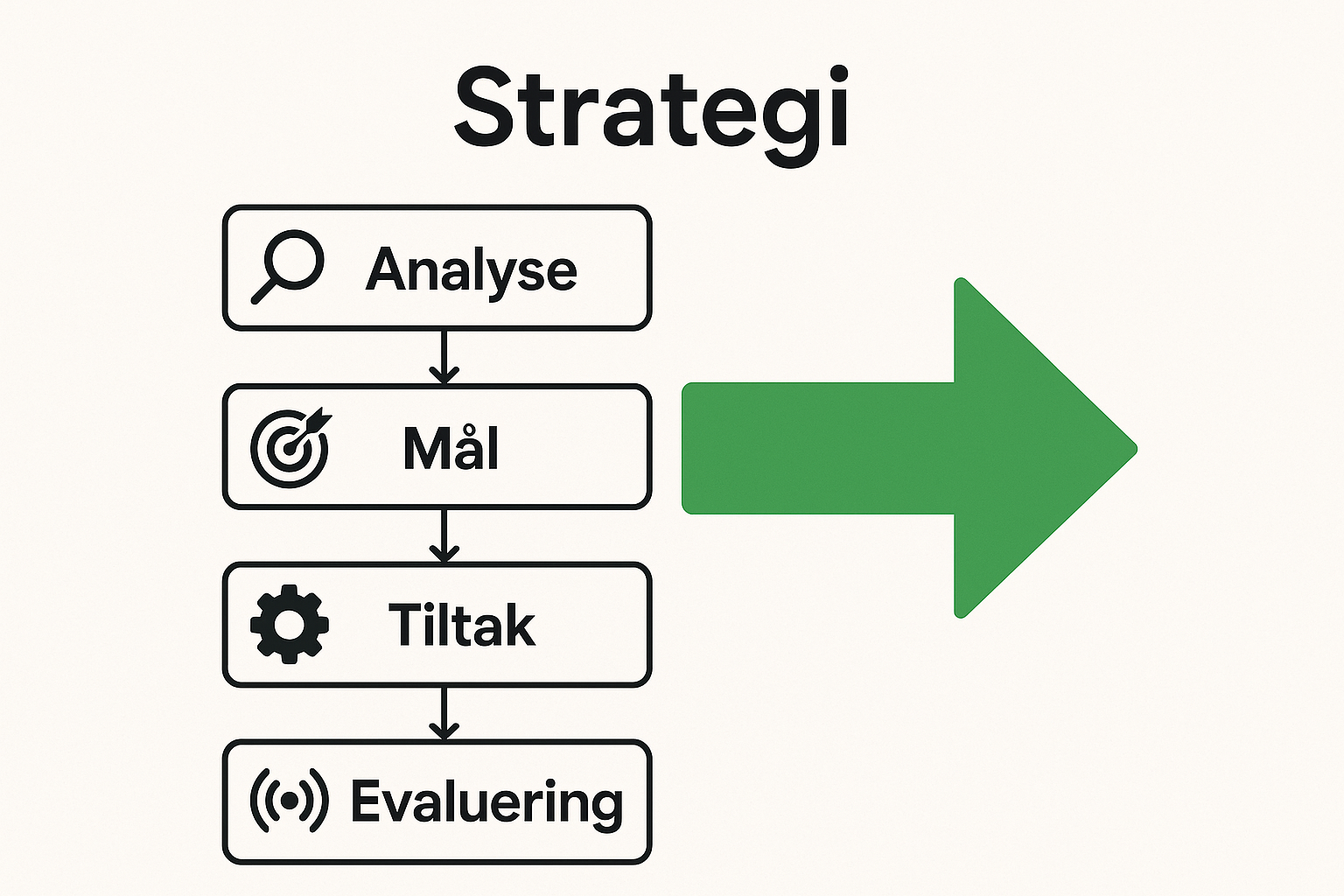 Strategi

Analyse

Mål

Tiltak

Evaluering